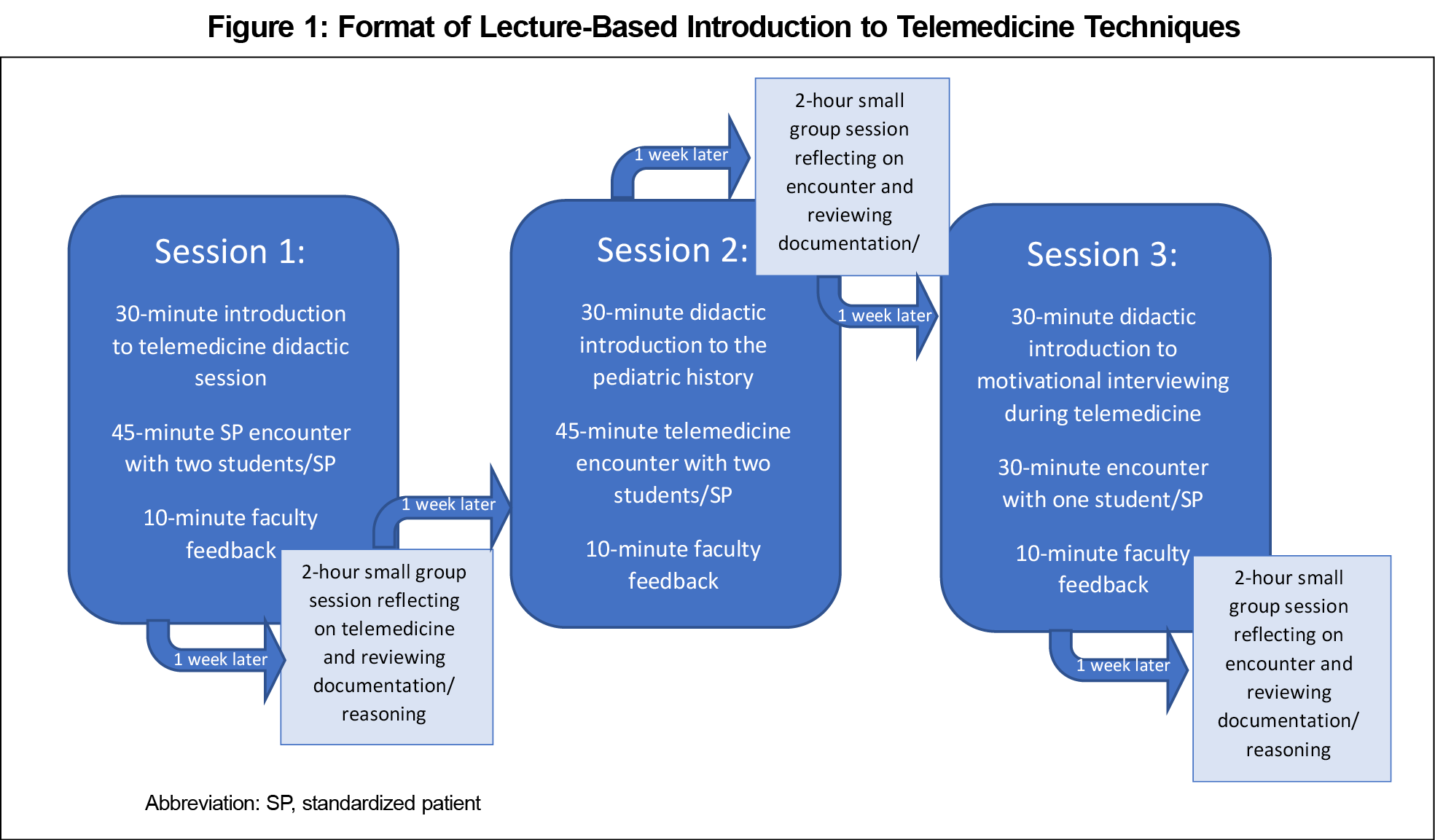 Figure 1: Format of Lecture-Based Introduction to Telemedicine Techniques

Session 1:

30-minute introduction to telemedicine didactic session

45-minute SP encounter with two students/SP

10-minute faculty feedback

1 week later

2-hour small group session reflecting on telemedicine and reviewing documentation/ reasoning

1 week later

Session 2:

30-minute didactic introduction to the pediatric history

45-minute telemedicine encounter with two students/SP

10-minute faculty feedback

1 week later

2-hour small group session reflecting on encounter and reviewing documentation/

1 week later

Session 3:

30-minute didactic introduction to motivational interviewing during telemedicine

30-minute encounter with one student/SP

10-minute faculty feedback

1 week later

2-hour small group session reflecting on encounter and reviewing documentation/ reasoning

Abbreviation: SP, standardized patient